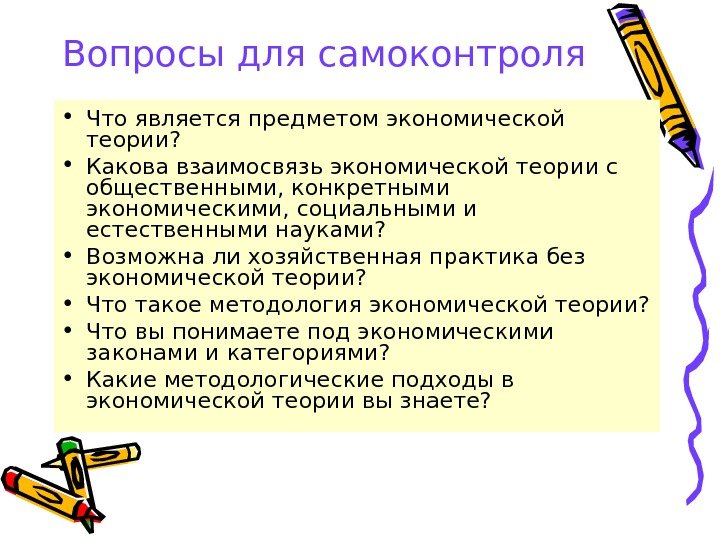 Вопросы для самоконтроля

• Что является предметом экономической теории?
• Какова взаимосвязь экономической теории с общественными, конкретными экономическими, социальными и естественными науками?
• Возможна ли хозяйственная практика без экономической теории?
• Что такое методология экономической теории?
• Что вы понимаете под экономическими законами и категориями?
• Какие методологические подходы в экономической теории вы знаете?